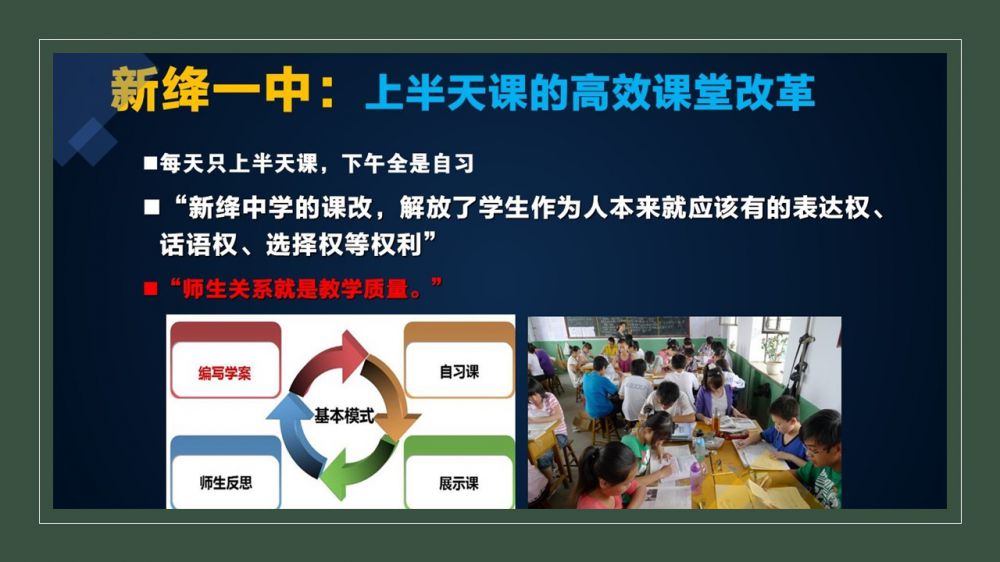 新绛一中：上半天课的高效课堂改革

■每天只上半天课，下午全是自习

■“新绛中学的课改，解放了学生作为人本来就应该有的表达权、话语权、选择权等权利”

■“师生关系就是教学质量。”

编写学案

自习课

基本模式

师生反思

展示课